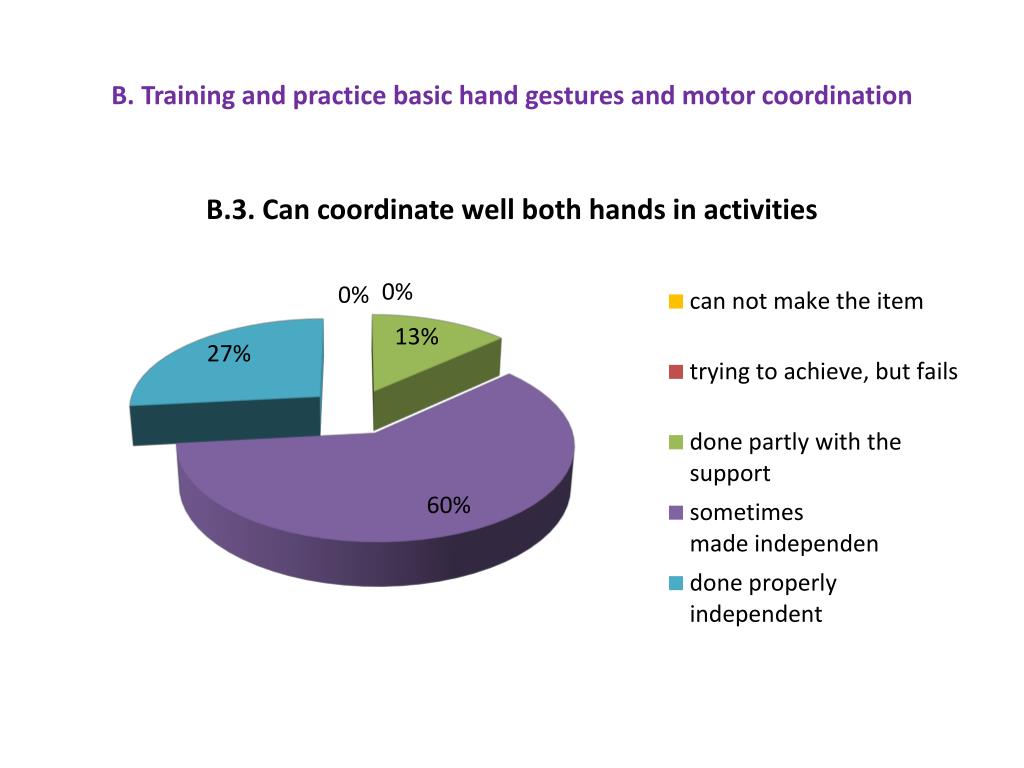 B. Training and practice basic hand gestures and motor coordination

B.3. Can coordinate well both hands in activities

0% 0%

13%

27%

60%

can not make the item

trying to achieve, but fails

done partly with the support

sometimes made independen

done properly independent